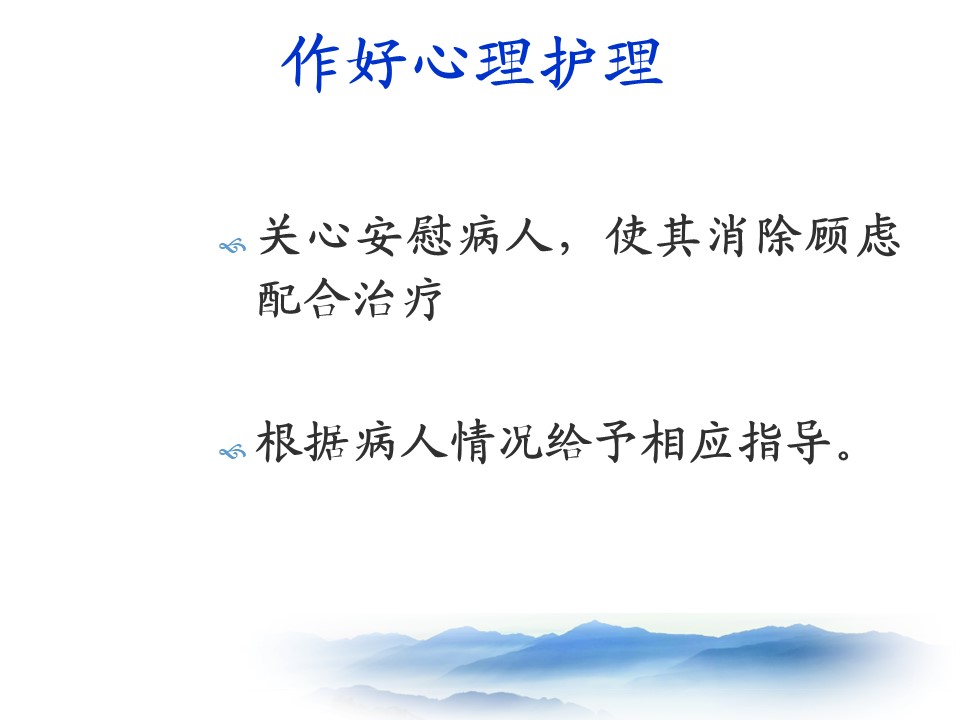 作好心理护理

关心安慰病人，使其消除顾虑配合治疗

根据病人情况给予相应指导。